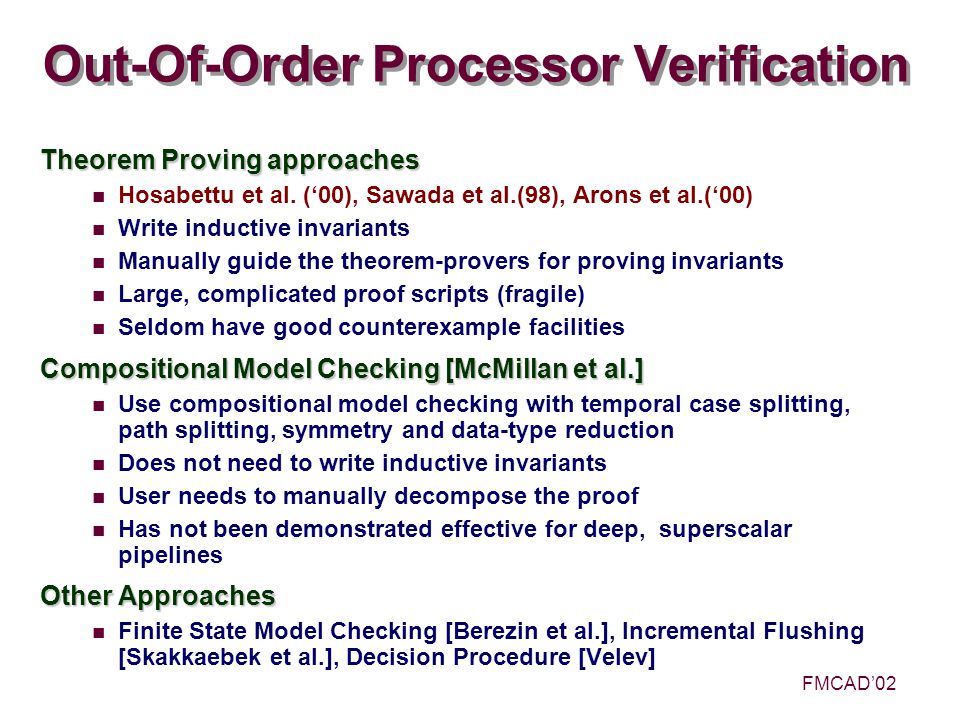 Out-Of-Order Processor Verification

Theorem Proving approaches

- Hosabettu et al. (‘00), Sawada et al.(98), Arons et al.(‘00)
- Write inductive invariants
- Manually guide the theorem-provers for proving invariants
- Large, complicated proof scripts (fragile)
- Seldom have good counterexample facilities

Compositional Model Checking [McMillan et al.]

- Use compositional model checking with temporal case splitting, path splitting, symmetry and data-type reduction
- Does not need to write inductive invariants
- User needs to manually decompose the proof
- Has not been demonstrated effective for deep, superscalar pipelines

Other Approaches

- Finite State Model Checking [Berezin et al.], Incremental Flushing [Skakkaebek et al.], Decision Procedure [Velev]

FMCAD’02